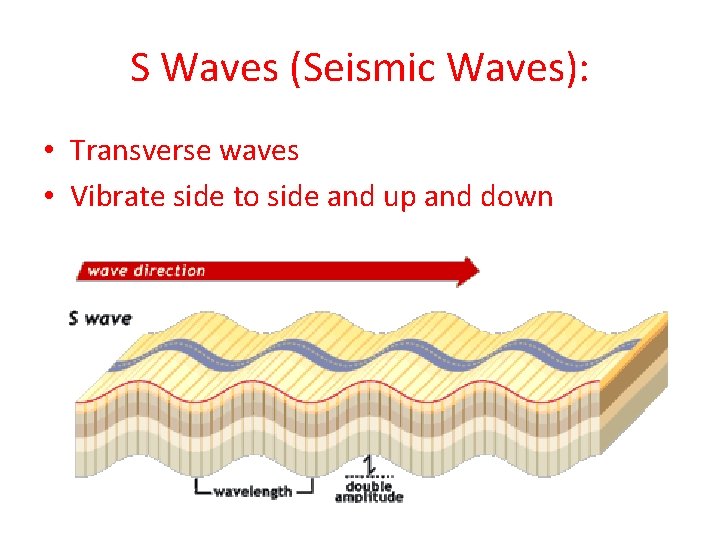 S Waves (Seismic Waves):

• Transverse waves
• Vibrate side to side and up and down

wave direction

S wave

wavelength

double amplitude